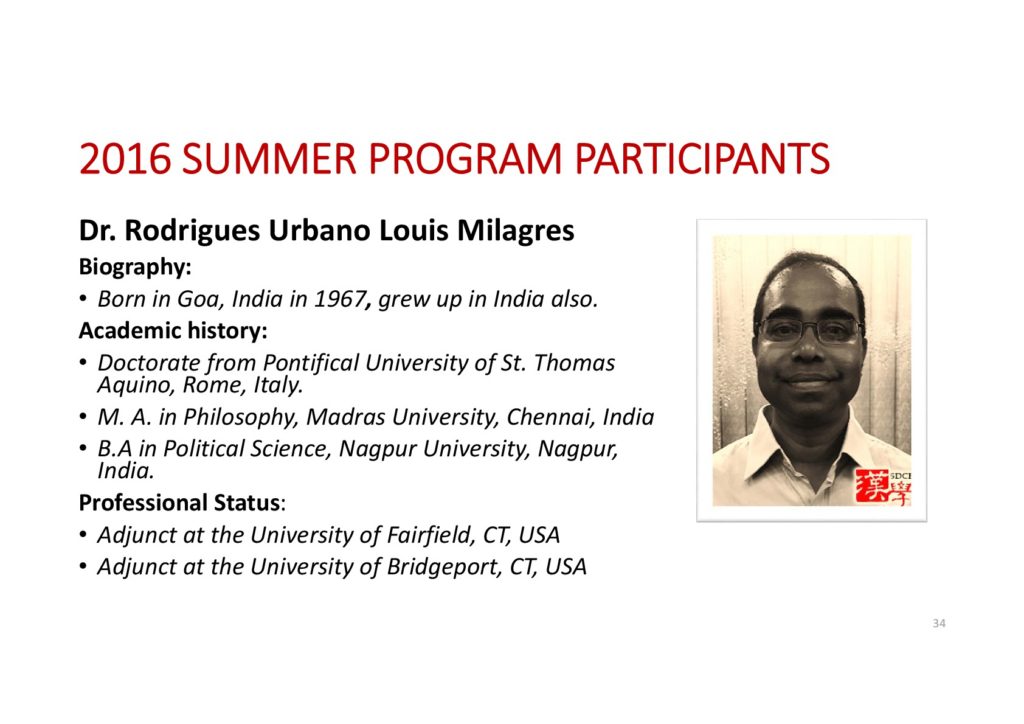 2016 SUMMER PROGRAM PARTICIPANTS

Dr. Rodrigues Urbano Louis Milagres

Biography:

• Born in Goa, India in 1967, grew up in India also.

Academic history:

• Doctorate from Pontifical University of St. Thomas Aquino, Rome, Italy.

• M. A. in Philosophy, Madras University, Chennai, India

• B.A in Political Science, Nagpur University, Nagpur, India.

Professional Status:

• Adjunct at the University of Fairfield, CT, USA

• Adjunct at the University of Bridgeport, CT, USA

SDCI

漢學

34